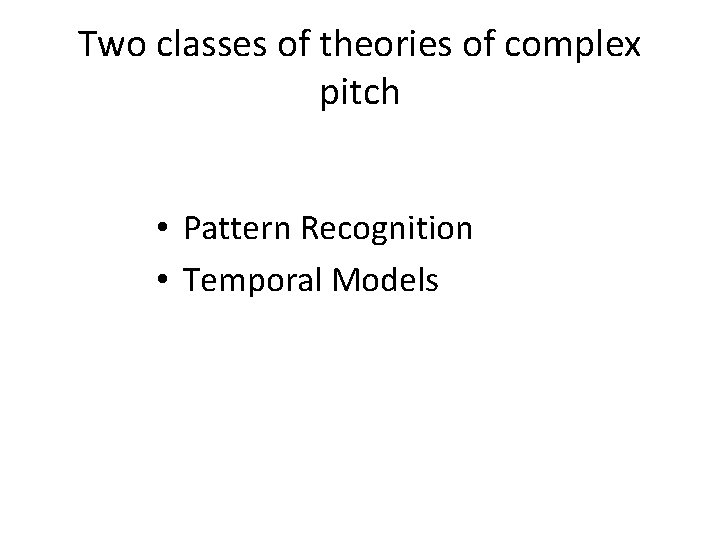 Two classes of theories of complex pitch

• Pattern Recognition
• Temporal Models